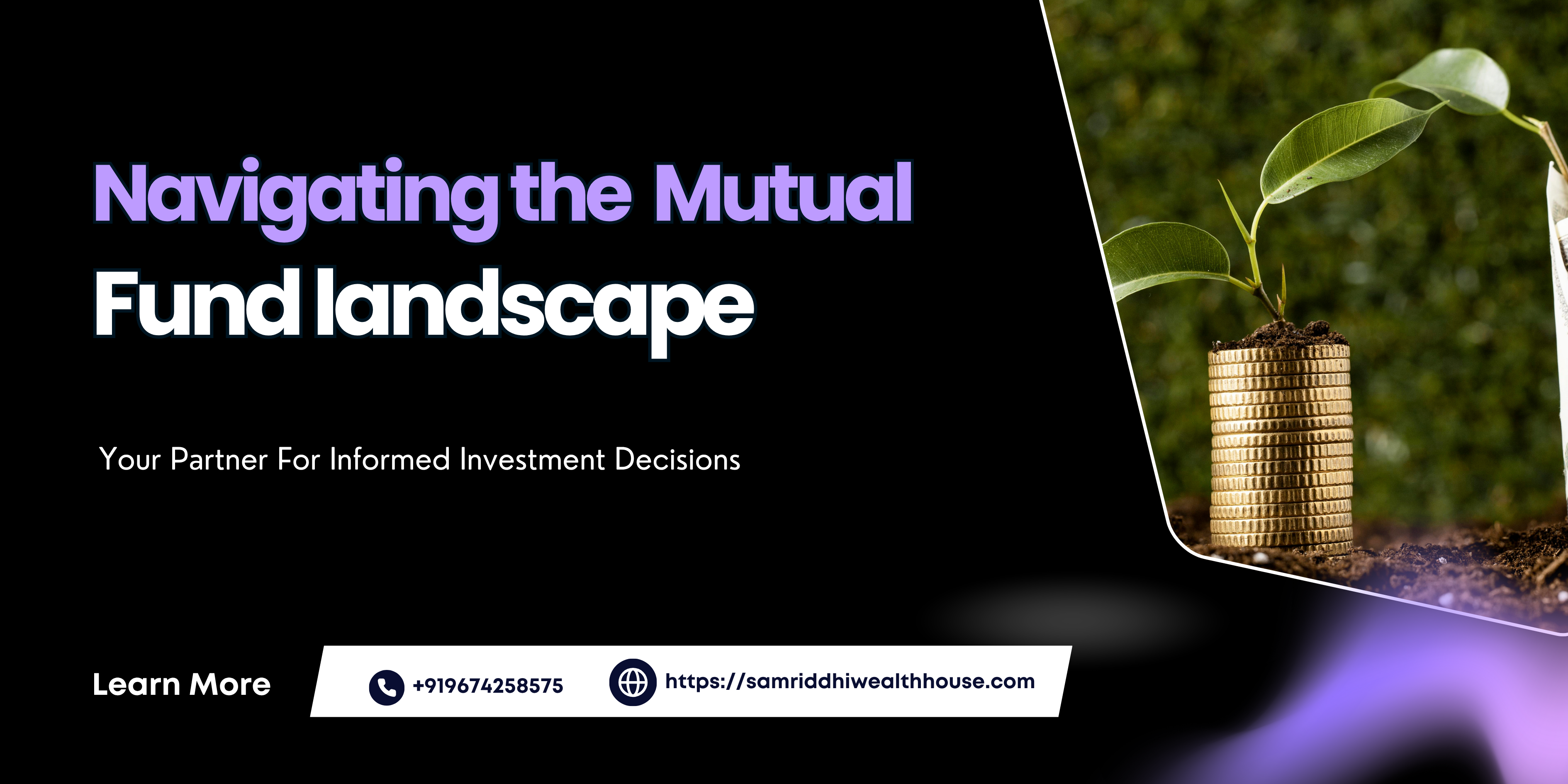 Navigating the Mutual Fund landscape

Your Partner For Informed Investment Decisions

Learn More

+919674258575

https://samriddhiwealthhouse.com